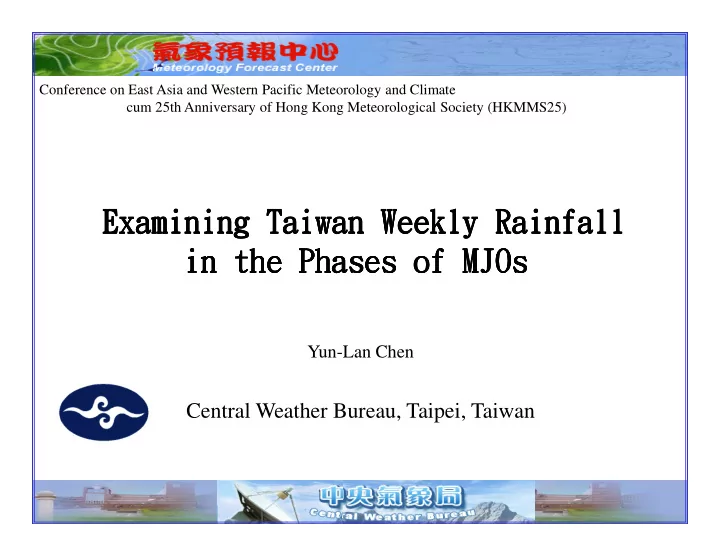 氣象預報中心
Meteorology Forecast Center

Conference on East Asia and Western Pacific Meteorology and Climate cum 25th Anniversary of Hong Kong Meteorological Society (HKMMS25)

Examining Taiwan Weekly Rainfall in the Phases of MJOs

Yun-Lan Chen

Central Weather Bureau, Taipei, Taiwan

中央氣象局
Central Weather Bureau